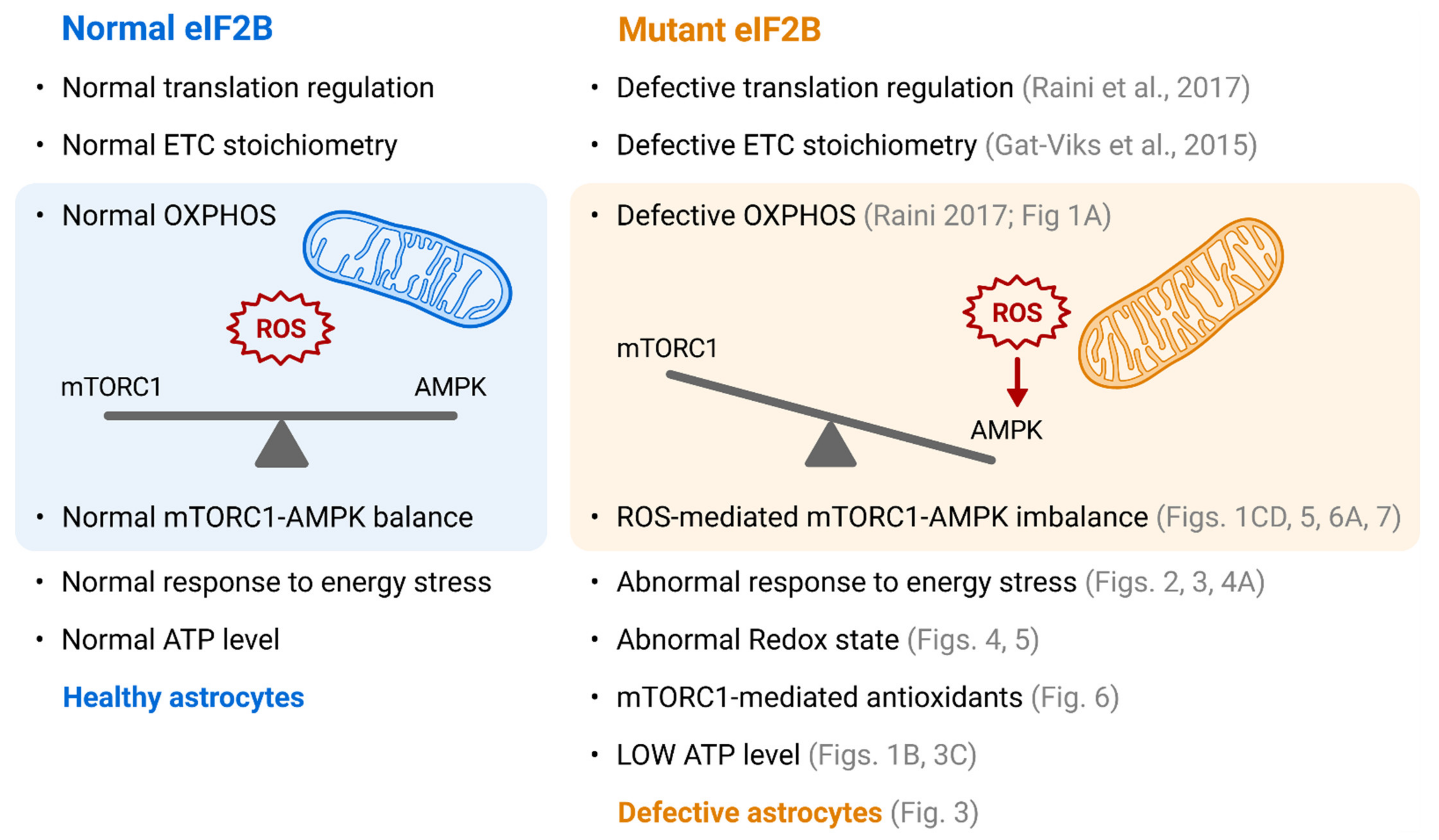 Normal eIF2B

• Normal translation regulation

• Normal ETC stoichiometry

• Normal OXPHOS

ROS

mTORC1

AMPK

• Normal mTORC1-AMPK balance

• Normal response to energy stress

• Normal ATP level

Healthy astrocytes

Mutant eIF2B

• Defective translation regulation (Raini et al., 2017)

• Defective ETC stoichiometry (Gat-Viks et al., 2015)

• Defective OXPHOS (Raini 2017; Fig 1A)

ROS

mTORC1

AMPK

• ROS-mediated mTORC1-AMPK imbalance (Figs. 1CD, 5, 6A, 7)

• Abnormal response to energy stress (Figs. 2, 3, 4A)

• Abnormal Redox state (Figs. 4, 5)

• mTORC1-mediated antioxidants (Fig. 6)

• LOW ATP level (Figs. 1B, 3C)

Defective astrocytes (Fig. 3)